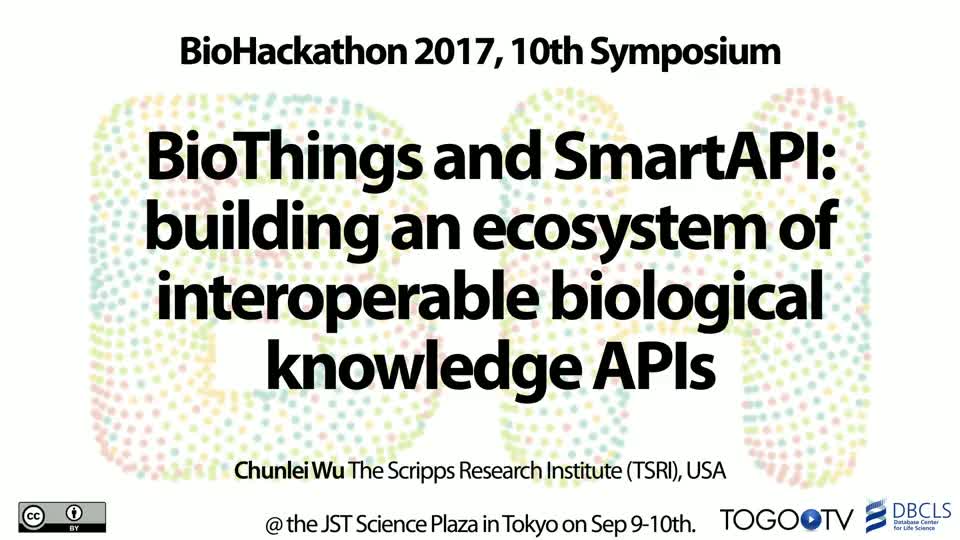 BioHackathon 2017, 10th Symposium

BioThings and SmartAPI: building an ecosystem of interoperable biological knowledge APIs

Chunlei Wu The Scripps Research Institute (TSRI), USA

cc BY

@ the JST Science Plaza in Tokyo on Sep 9-10th.

TOGOTV

DBCLS Database Center for Life Science